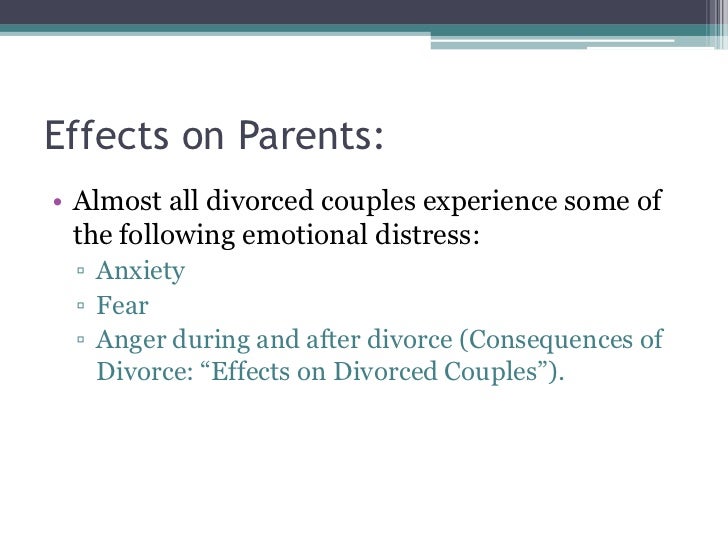 Effects on Parents:

• Almost all divorced couples experience some of the following emotional distress:
▫ Anxiety
▫ Fear
▫ Anger during and after divorce (Consequences of Divorce: “Effects on Divorced Couples”).